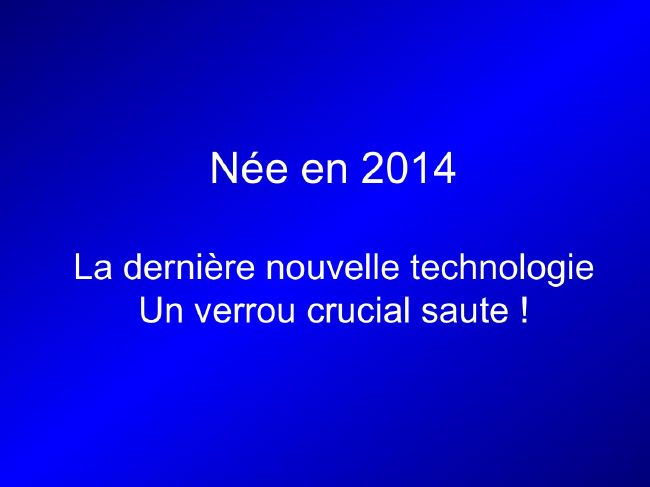 Née en 2014

La dernière nouvelle technologie
Un verrou crucial saute !